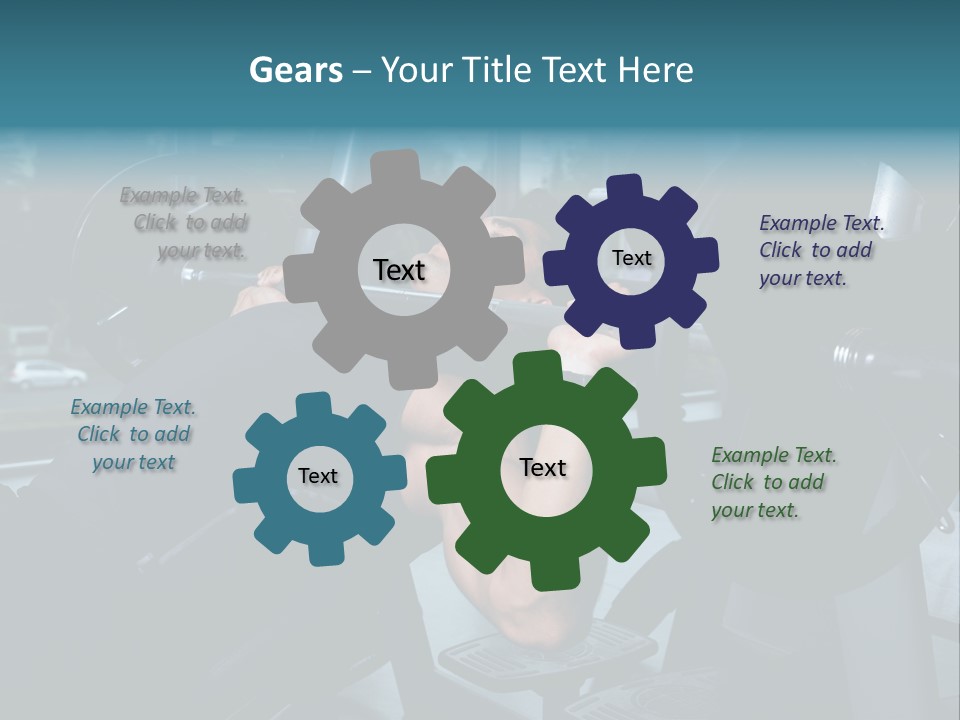 Gears – Your Title Text Here

Example Text. Click to add your text.

Text

Text

Example Text. Click to add your text.

Example Text. Click to add your text

Text

Text

Example Text. Click to add your text.